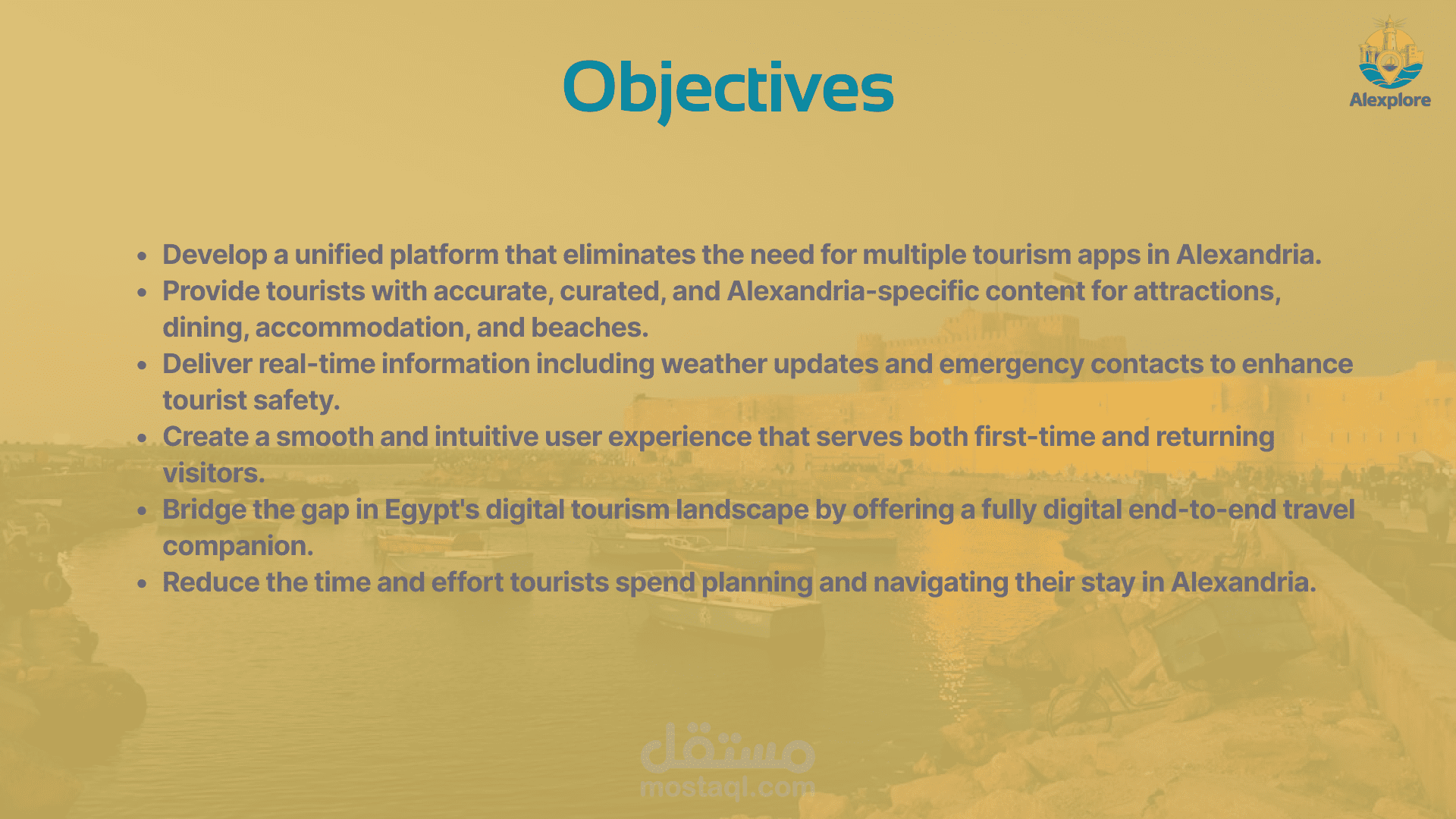 Objectives

Alexplore

- Develop a unified platform that eliminates the need for multiple tourism apps in Alexandria.
- Provide tourists with accurate, curated, and Alexandria-specific content for attractions, dining, accommodation, and beaches.
- Deliver real-time information including weather updates and emergency contacts to enhance tourist safety.
- Create a smooth and intuitive user experience that serves both first-time and returning visitors.
- Bridge the gap in Egypt's digital tourism landscape by offering a fully digital end-to-end travel companion.
- Reduce the time and effort tourists spend planning and navigating their stay in Alexandria.

مستقل
mostaql.com